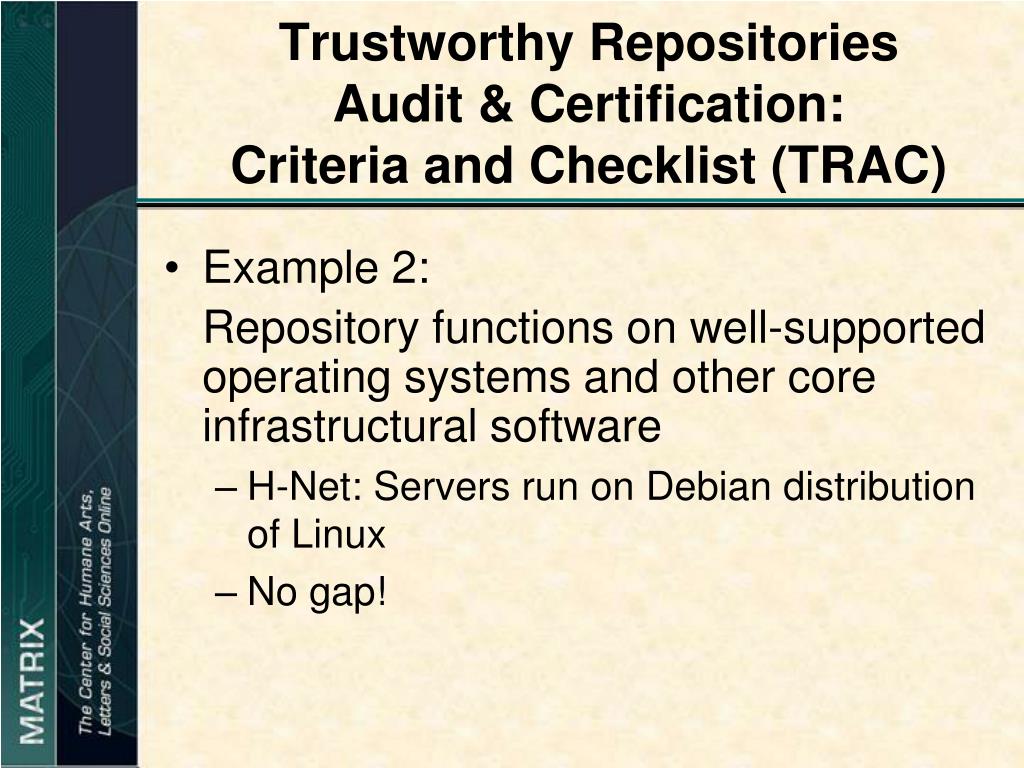 Trustworthy Repositories
Audit & Certification:
Criteria and Checklist (TRAC)

• Example 2:
Repository functions on well-supported operating systems and other core infrastructural software
– H-Net: Servers run on Debian distribution of Linux
– No gap!

MATRIX
The Center for Humane Arts, Letters & Social Sciences Online